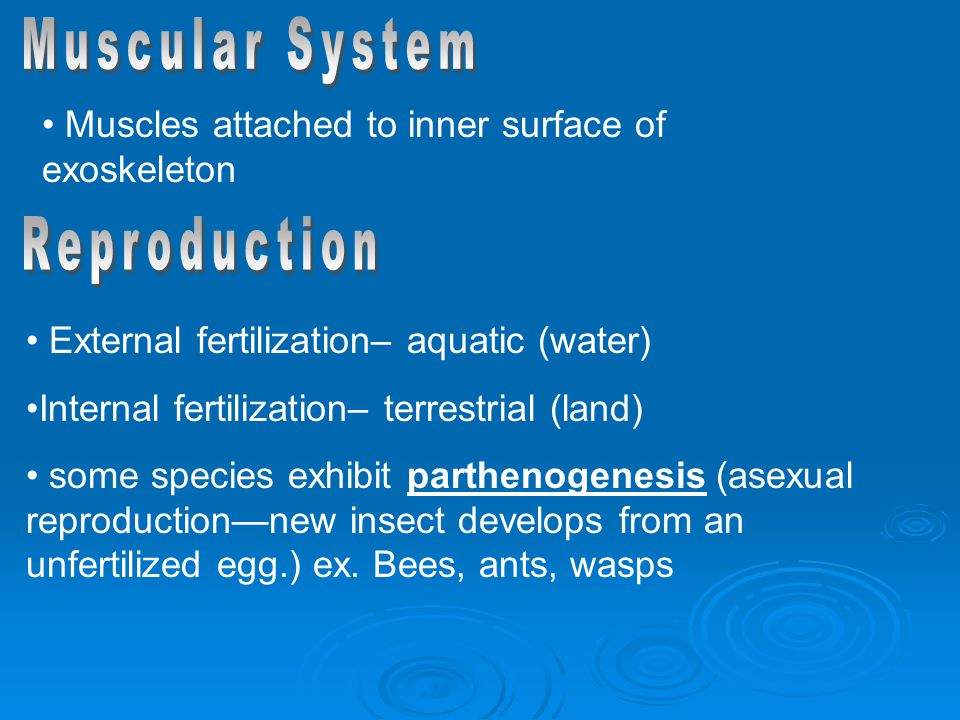 Muscular System

• Muscles attached to inner surface of exoskeleton

Reproduction

• External fertilization– aquatic (water)

•Internal fertilization– terrestrial (land)

• some species exhibit parthenogenesis (asexual reproduction—new insect develops from an unfertilized egg.) ex. Bees, ants, wasps